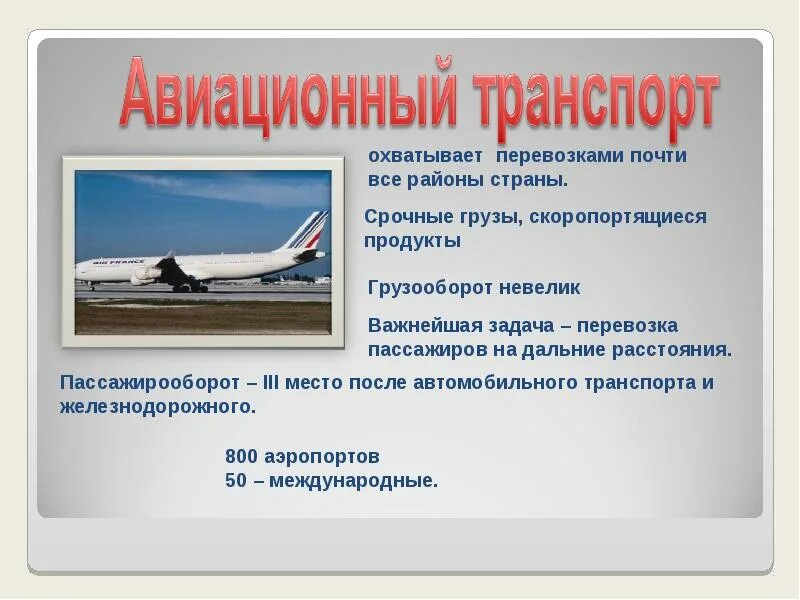 Авиационный транспорт

AIR FRANCE

охватывает перевозками почти все районы страны.

Срочные грузы, скоропортящиеся продукты

Грузооборот невелик

Важнейшая задача – перевозка пассажиров на дальние расстояния.

Пассажирооборот – III место после автомобильного транспорта и железнодорожного.

800 аэропортов
50 – международные.